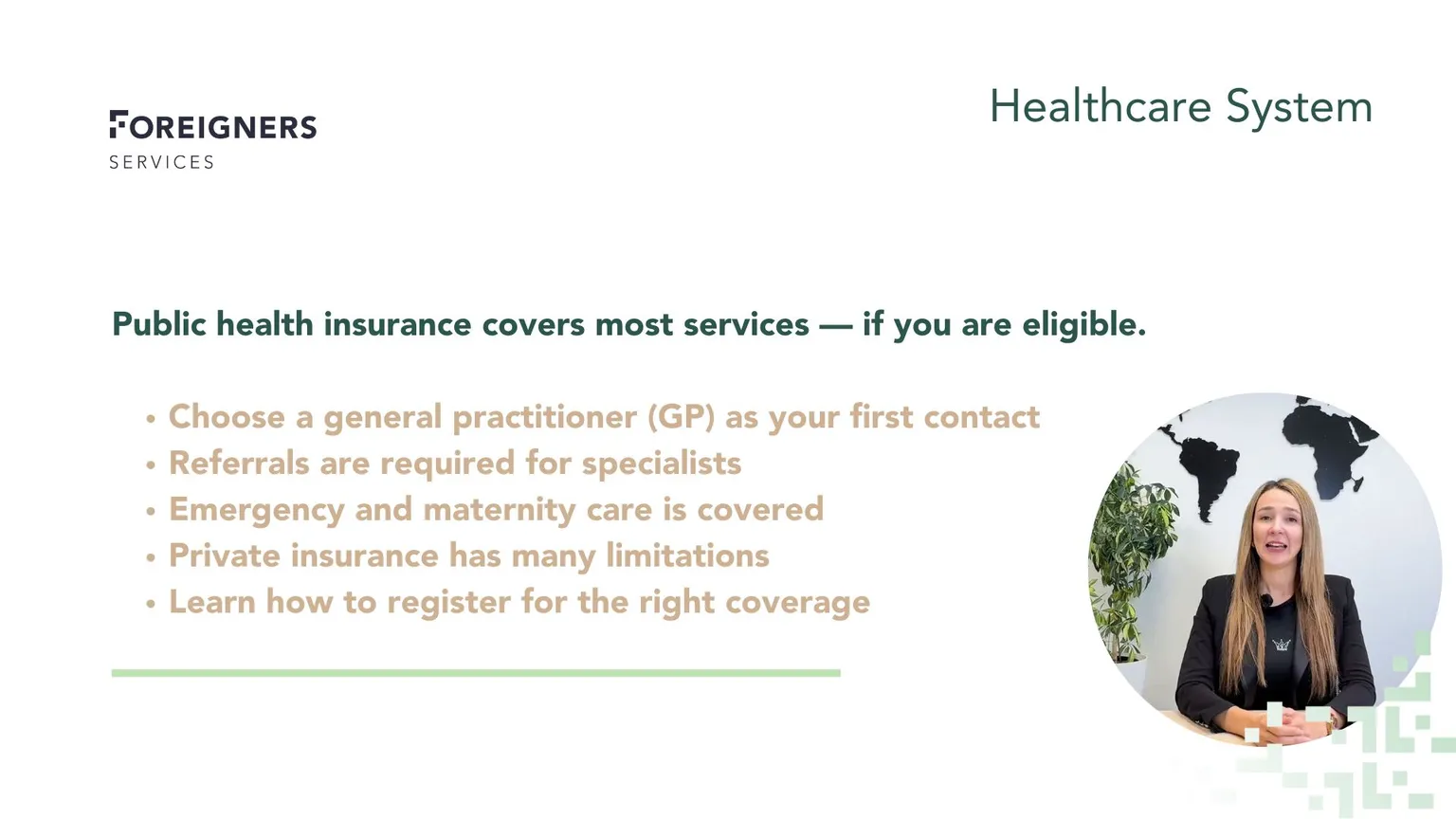 FOREIGNERS
SERVICES

Healthcare System

Public health insurance covers most services — if you are eligible.

• Choose a general practitioner (GP) as your first contact
• Referrals are required for specialists
• Emergency and maternity care is covered
• Private insurance has many limitations
• Learn how to register for the right coverage